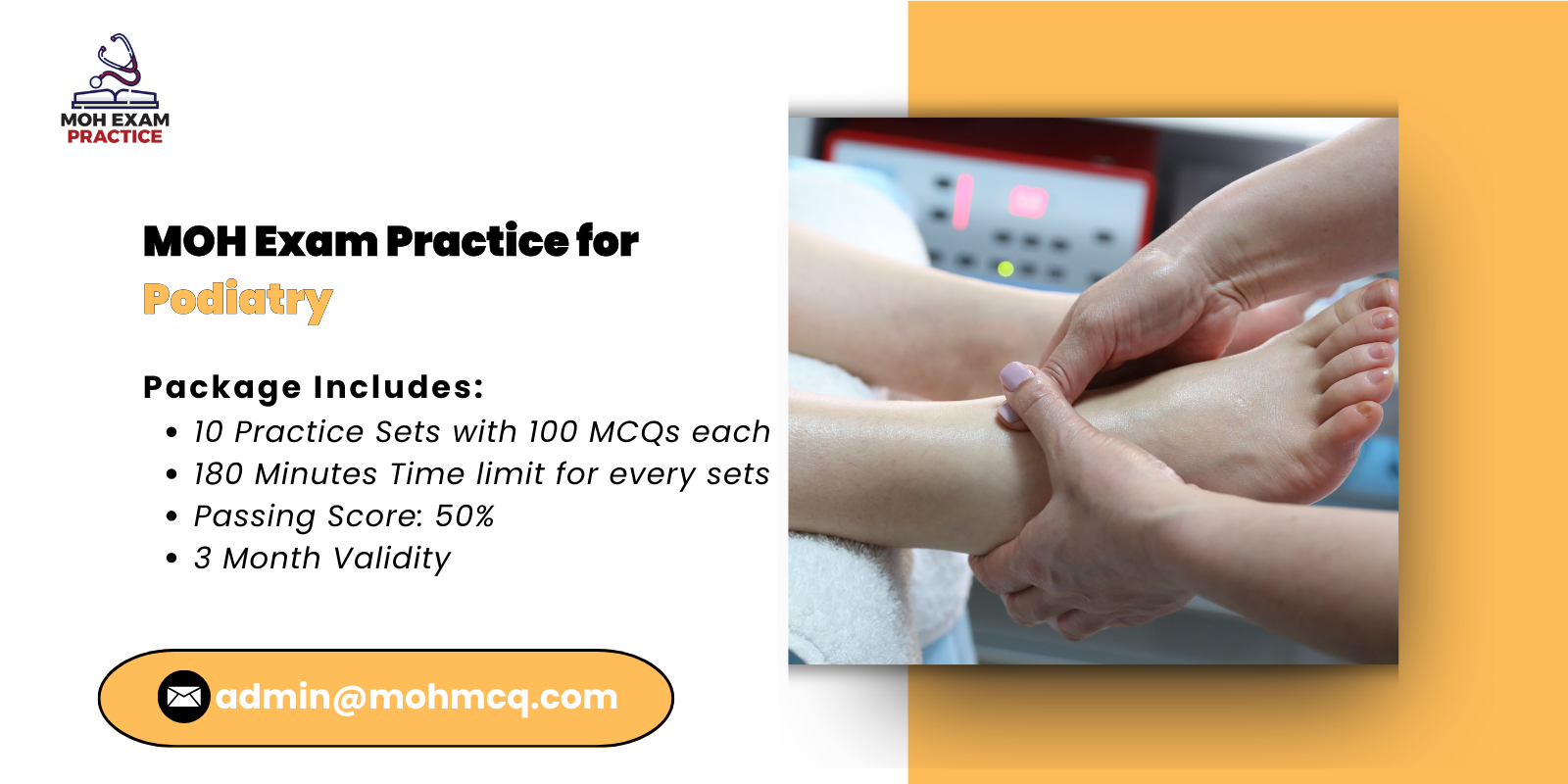 MOH EXAM
PRACTICE

MOH Exam Practice for
Podiatry

Package Includes:
• 10 Practice Sets with 100 MCQs each
• 180 Minutes Time limit for every sets
• Passing Score: 50%
• 3 Month Validity

admin@mohmcq.com